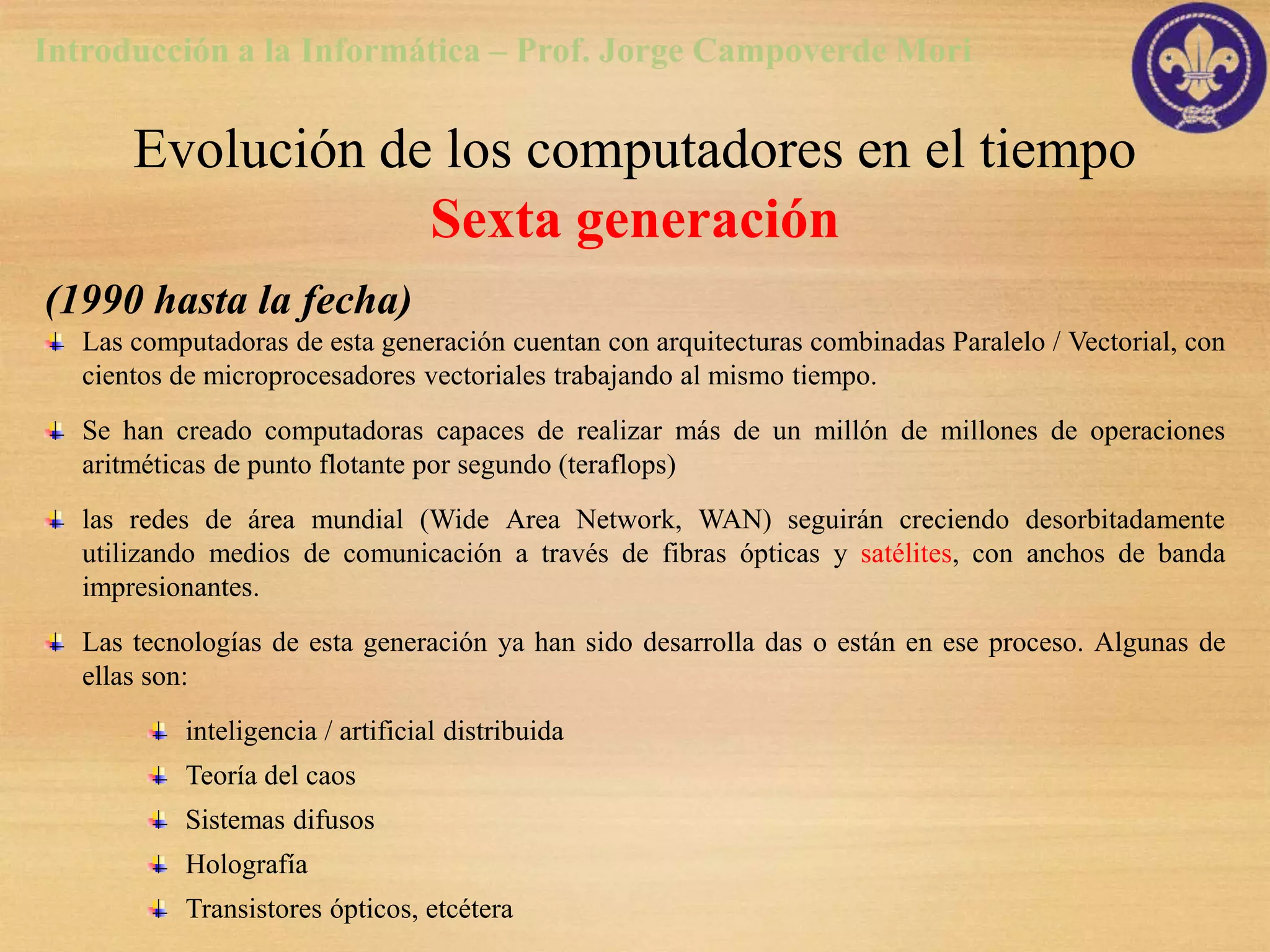 Introducción a la Informática – Prof. Jorge Campoverde Mori

Evolución de los computadores en el tiempo
Sexta generación

(1990 hasta la fecha)

Las computadoras de esta generación cuentan con arquitecturas combinadas Paralelo / Vectorial, con cientos de microprocesadores vectoriales trabajando al mismo tiempo.

Se han creado computadoras capaces de realizar más de un millón de millones de operaciones aritméticas de punto flotante por segundo (teraflops)

las redes de área mundial (Wide Area Network, WAN) seguirán creciendo desorbitadamente utilizando medios de comunicación a través de fibras ópticas y satélites, con anchos de banda impresionantes.

Las tecnologías de esta generación ya han sido desarrolla das o están en ese proceso. Algunas de ellas son:

inteligencia / artificial distribuida
Teoría del caos
Sistemas difusos
Holografía
Transistores ópticos, etcétera